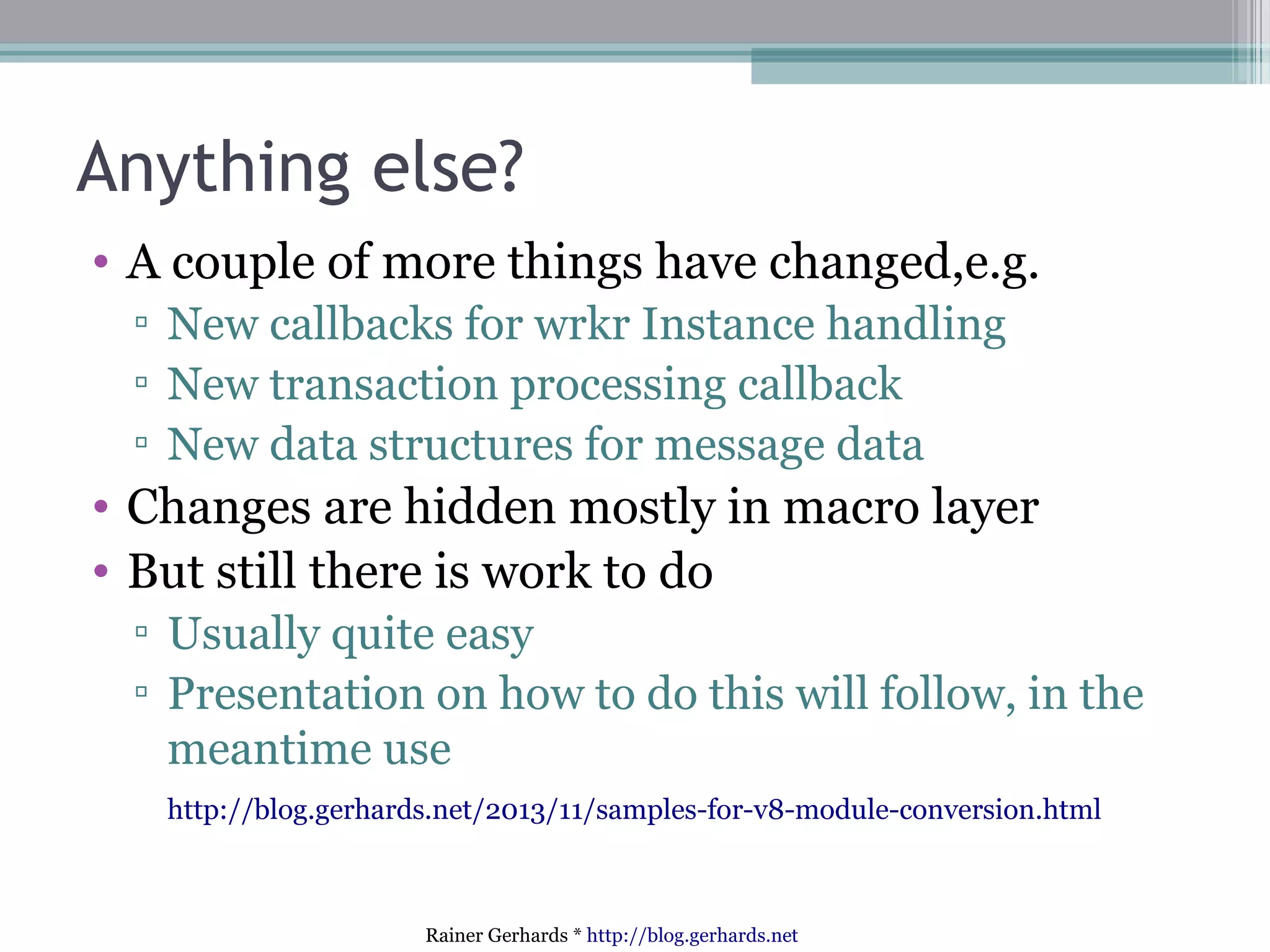 Anything else?

• A couple of more things have changed,e.g.
  ▫ New callbacks for wrkr Instance handling
  ▫ New transaction processing callback
  ▫ New data structures for message data
• Changes are hidden mostly in macro layer
• But still there is work to do
  ▫ Usually quite easy
  ▫ Presentation on how to do this will follow, in the meantime use

http://blog.gerhards.net/2013/11/samples-for-v8-module-conversion.html

Rainer Gerhards * http://blog.gerhards.net